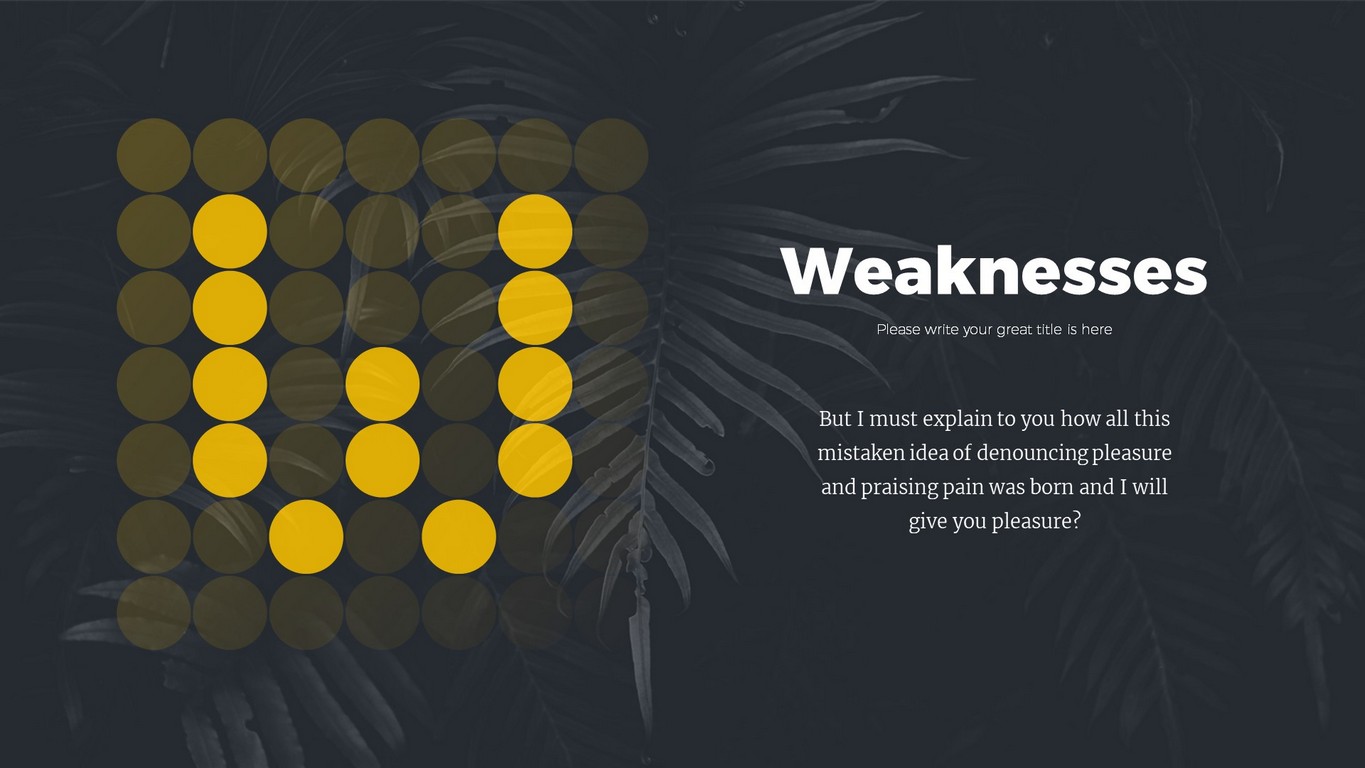 Weaknesses

Please write your great title is here

But I must explain to you how all this mistaken idea of denouncing pleasure and praising pain was born and I will give you pleasure?